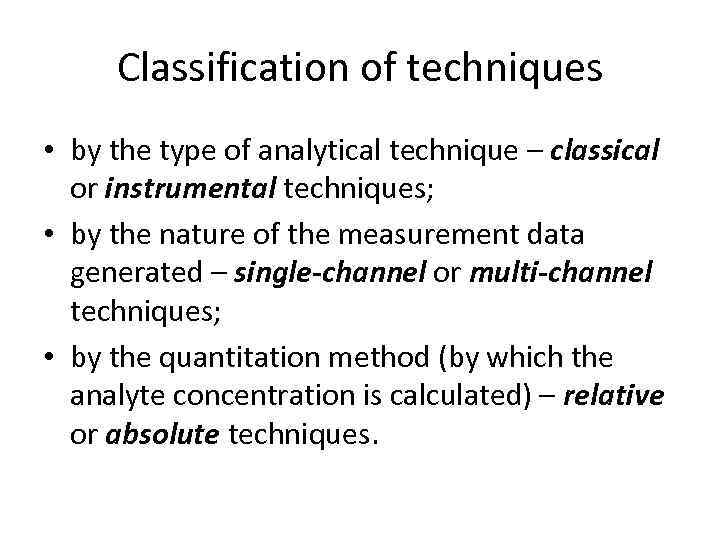 Classification of techniques

• by the type of analytical technique – classical or instrumental techniques;
• by the nature of the measurement data generated – single-channel or multi-channel techniques;
• by the quantitation method (by which the analyte concentration is calculated) – relative or absolute techniques.